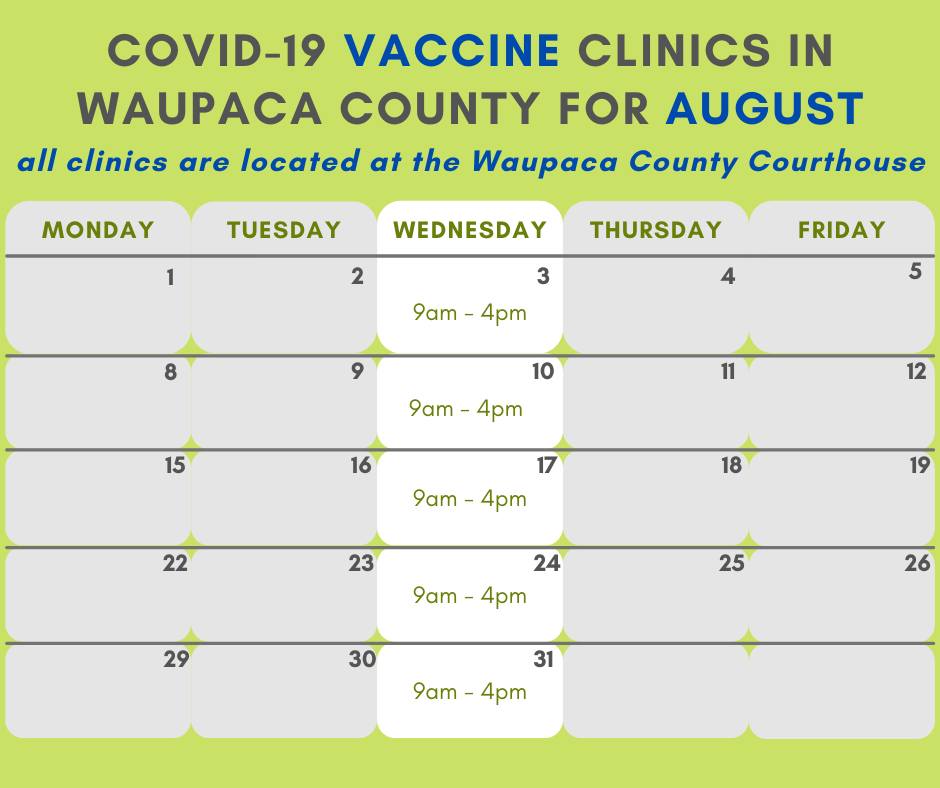 COVID-19 VACCINE CLINICS IN WAUPACA COUNTY FOR AUGUST

all clinics are located at the Waupaca County Courthouse

| MONDAY | TUESDAY | WEDNESDAY | THURSDAY | FRIDAY |
|---|---|---|---|---|
| 1 | 2 | 3 9am - 4pm | 4 | 5 |
| 8 | 9 | 10 9am - 4pm | 11 | 12 |
| 15 | 16 | 17 9am - 4pm | 18 | 19 |
| 22 | 23 | 24 9am - 4pm | 25 | 26 |
| 29 | 30 | 31 9am - 4pm | | |